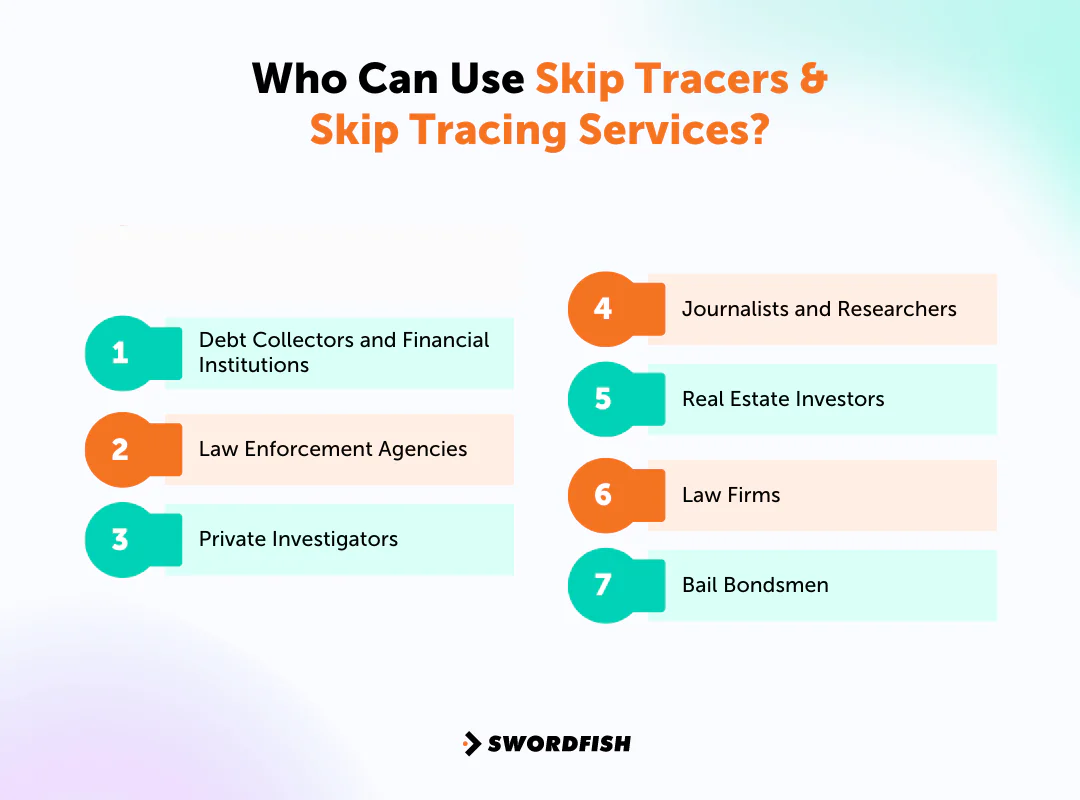 Who Can Use Skip Tracers & Skip Tracing Services?

1 Debt Collectors and Financial Institutions

2 Law Enforcement Agencies

3 Private Investigators

4 Journalists and Researchers

5 Real Estate Investors

6 Law Firms

7 Bail Bondsmen

SWORDFISH